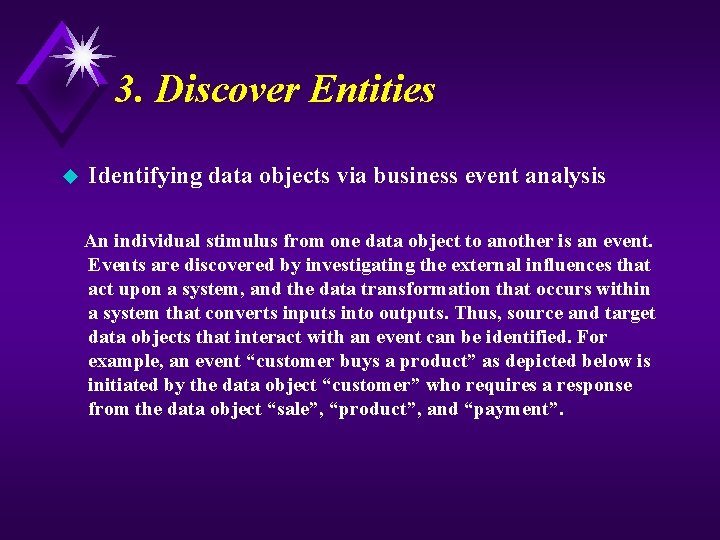 3. Discover Entities

Identifying data objects via business event analysis

An individual stimulus from one data object to another is an event. Events are discovered by investigating the external influences that act upon a system, and the data transformation that occurs within a system that converts inputs into outputs. Thus, source and target data objects that interact with an event can be identified. For example, an event “customer buys a product” as depicted below is initiated by the data object “customer” who requires a response from the data object “sale”, “product”, and “payment”.